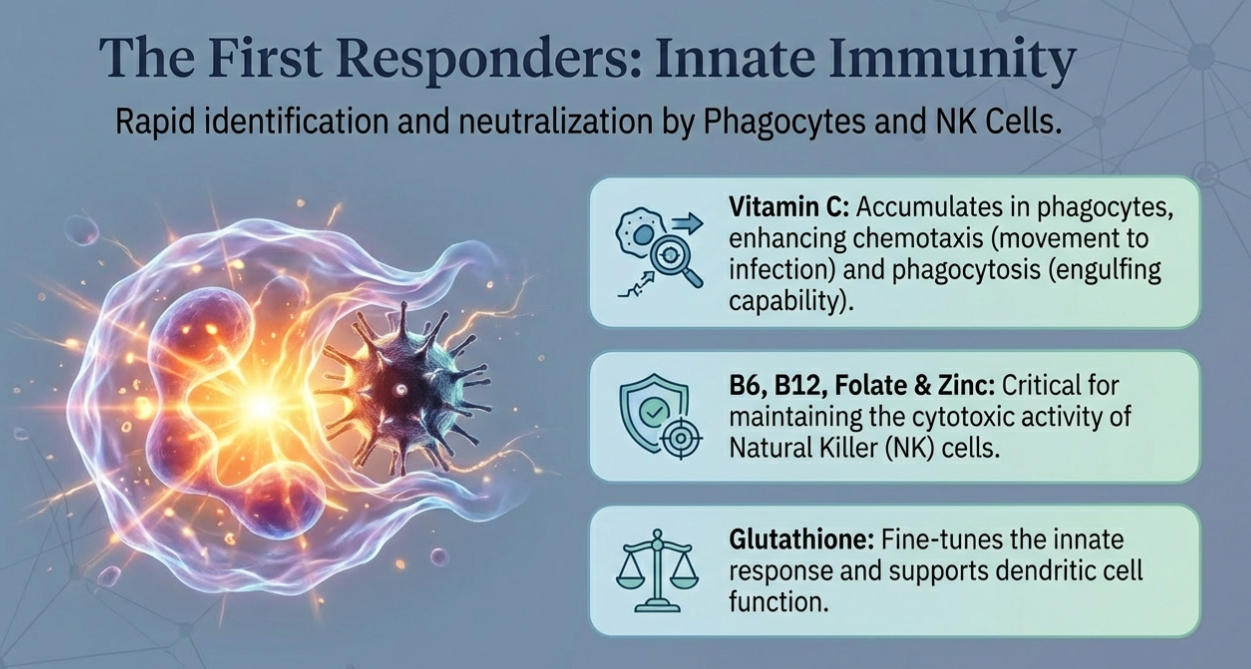 The First Responders: Innate Immunity

Rapid identification and neutralization by Phagocytes and NK Cells.

Vitamin C: Accumulates in phagocytes, enhancing chemotaxis (movement to infection) and phagocytosis (engulfing capability).

B6, B12, Folate & Zinc: Critical for maintaining the cytotoxic activity of Natural Killer (NK) cells.

Glutathione: Fine-tunes the innate response and supports dendritic cell function.